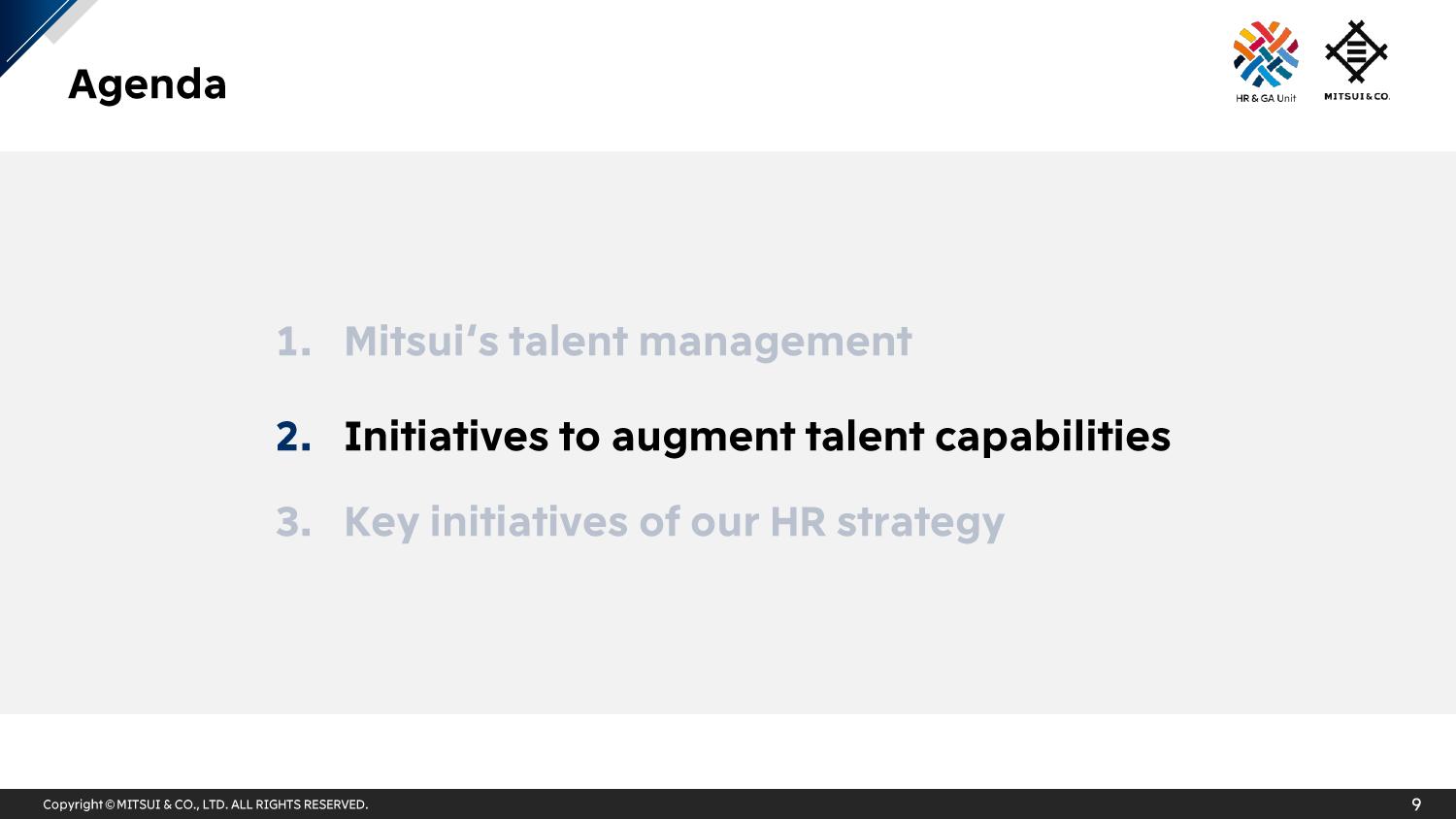 Agenda

HR & GA Unit

MITSUI & CO.

1. Mitsui's talent management

2. Initiatives to augment talent capabilities

3. Key initiatives of our HR strategy

Copyright © MITSUI & CO., LTD. ALL RIGHTS RESERVED.

9